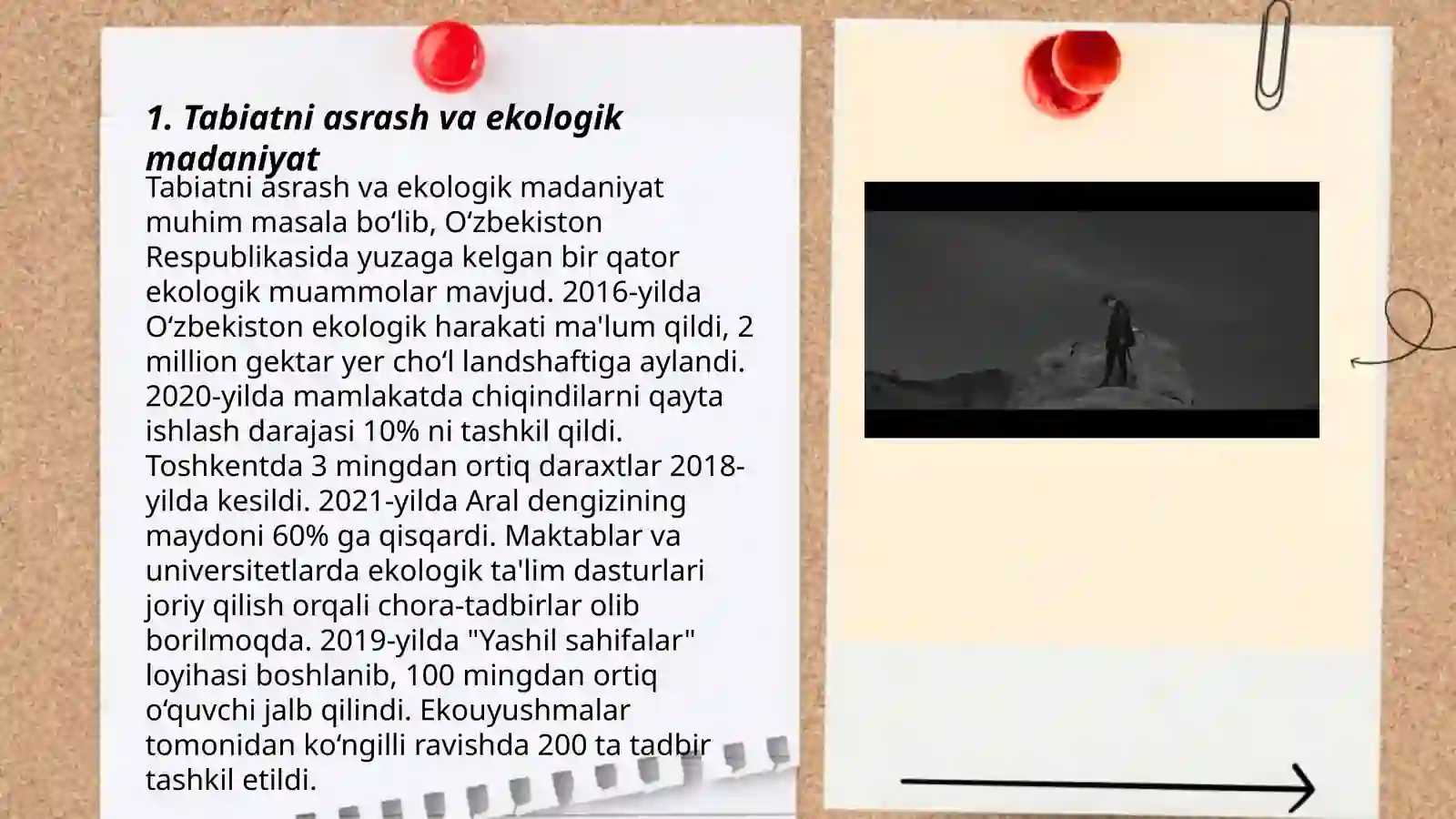 1. Tabiatni asrash va ekologik madaniyat

Tabiatni asrash va ekologik madaniyat muhim masala bo‘lib, O‘zbekiston Respublikasida yuzaga kelgan bir qator ekologik muammolar mavjud. 2016-yilda O‘zbekiston ekologik harakati ma'lum qildi, 2 million gektar yer cho‘l landshaftiga aylandi. 2020-yilda mamlakatda chiqindilarni qayta ishlash darajasi 10% ni tashkil qildi. Toshkentda 3 mingdan ortiq daraxtlar 2018-yilda kesildi. 2021-yilda Aral dengizining maydoni 60% ga qisqardi. Maktablar va universitetlarda ekologik ta'lim dasturlari joriy qilish orqali chora-tadbirlar olib borilmoqda. 2019-yilda "Yashil sahifalar" loyihasi boshlanib, 100 mingdan ortiq o‘quvchi jalb qilindi. Ekouyushmalar tomonidan ko‘ngilli ravishda 200 ta tadbir tashkil etildi.